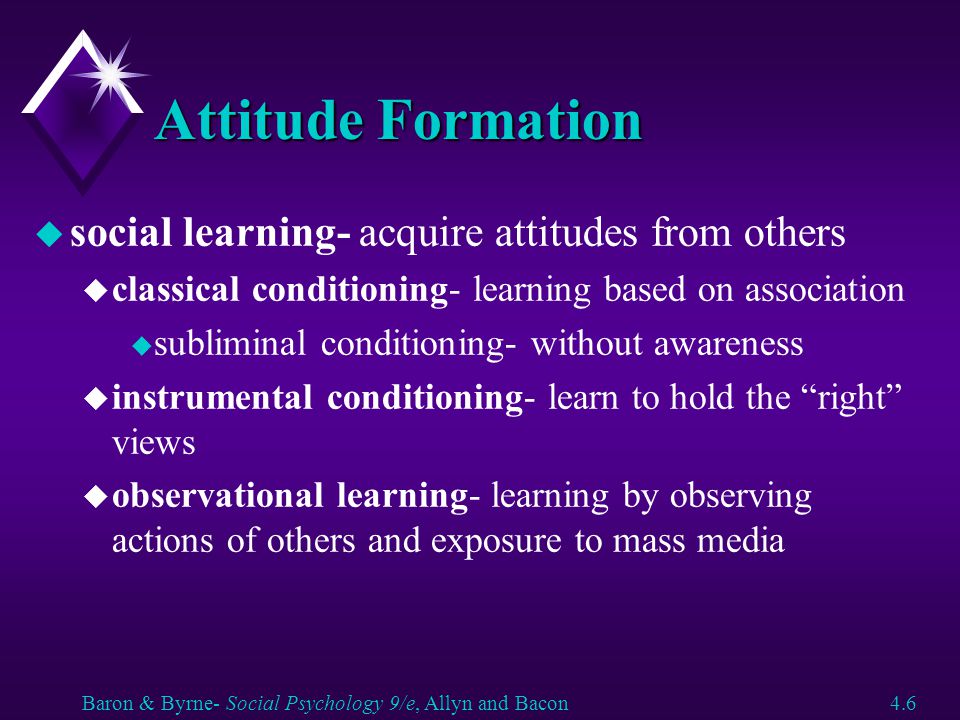 Attitude Formation

social learning- acquire attitudes from others

classical conditioning- learning based on association

subliminal conditioning- without awareness

instrumental conditioning- learn to hold the “right” views

observational learning- learning by observing actions of others and exposure to mass media

Baron & Byrne- Social Psychology 9/e, Allyn and Bacon

4.6